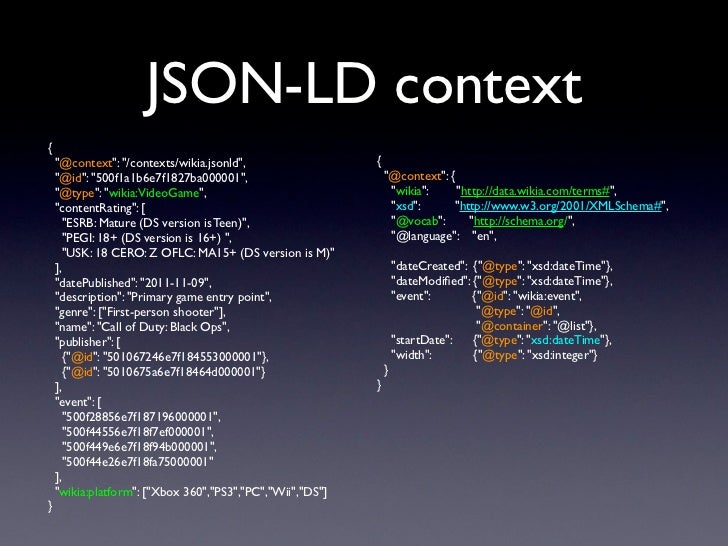 JSON-LD context

{
"@context": "/contexts/wikia.jsonld",
"@id": "500f1a1b6e7f1827ba000001",
"@type": "wikia:VideoGame",
"contentRating": [
"ESRB: Mature (DS version is Teen)",
"PEGI: 18+ (DS version is 16+) ",
"USK: 18 CERO: Z OFLC: MA15+ (DS version is M)"
],
"datePublished": "2011-11-09",
"description": "Primary game entry point",
"genre": ["First-person shooter"],
"name": "Call of Duty: Black Ops",
"publisher": [
{"@id": "501067246e7f184553000001"},
{"@id": "5010675a6e7f18464d000001"}
],
"event": [
"500f28856e7f187196000001",
"500f44556e7f18f7ef000001",
"500f449e6e7f18f94b000001",
"500f44e26e7f18fa75000001"
],
"wikia:platform": ["Xbox 360","PS3","PC","Wii","DS"]
}

{
"@context": {
"wikia": "http://data.wikia.com/terms#",
"xsd": "http://www.w3.org/2001/XMLSchema#",
"@vocab": "http://schema.org/",
"@language": "en",

"dateCreated": {"@type": "xsd:dateTime"},
"dateModified": {"@type": "xsd:dateTime"},
"event": {"@id": "wikia:event",
"@type": "@id",
"@container": "@list"},
"startDate": {"@type": "xsd:dateTime"},
"width": {"@type": "xsd:integer"}
}
}